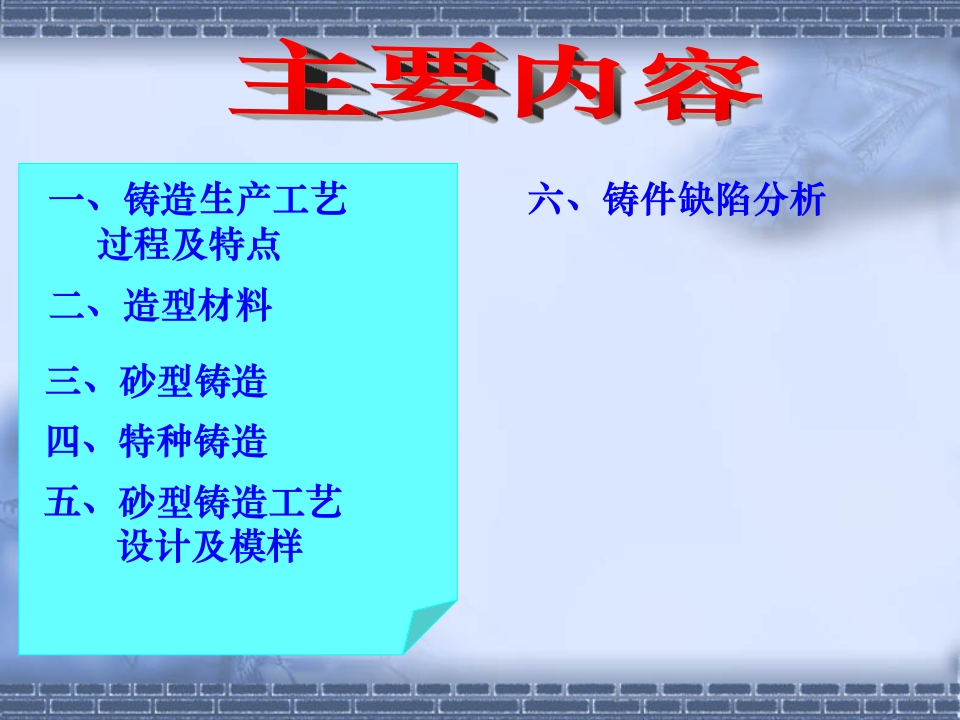 主要内容

一、铸造生产工艺过程及特点

二、造型材料

三、砂型铸造

四、特种铸造

五、砂型铸造工艺设计及模样

六、铸件缺陷分析